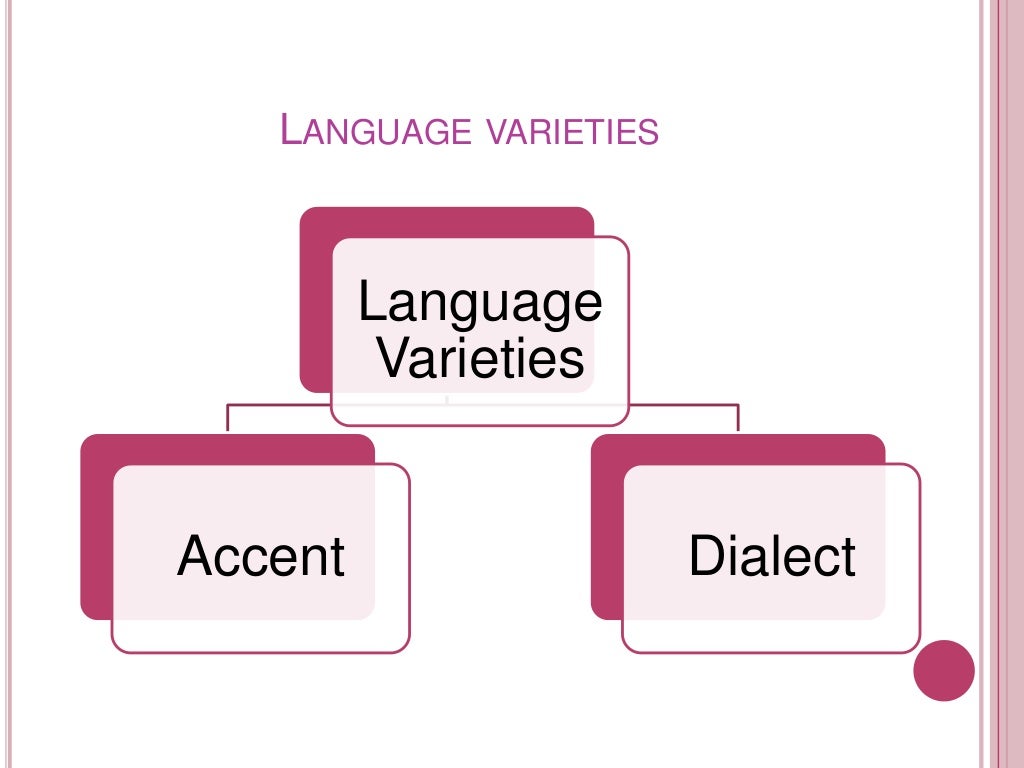 LANGUAGE VARIETIES

Language Varieties

Accent

Dialect